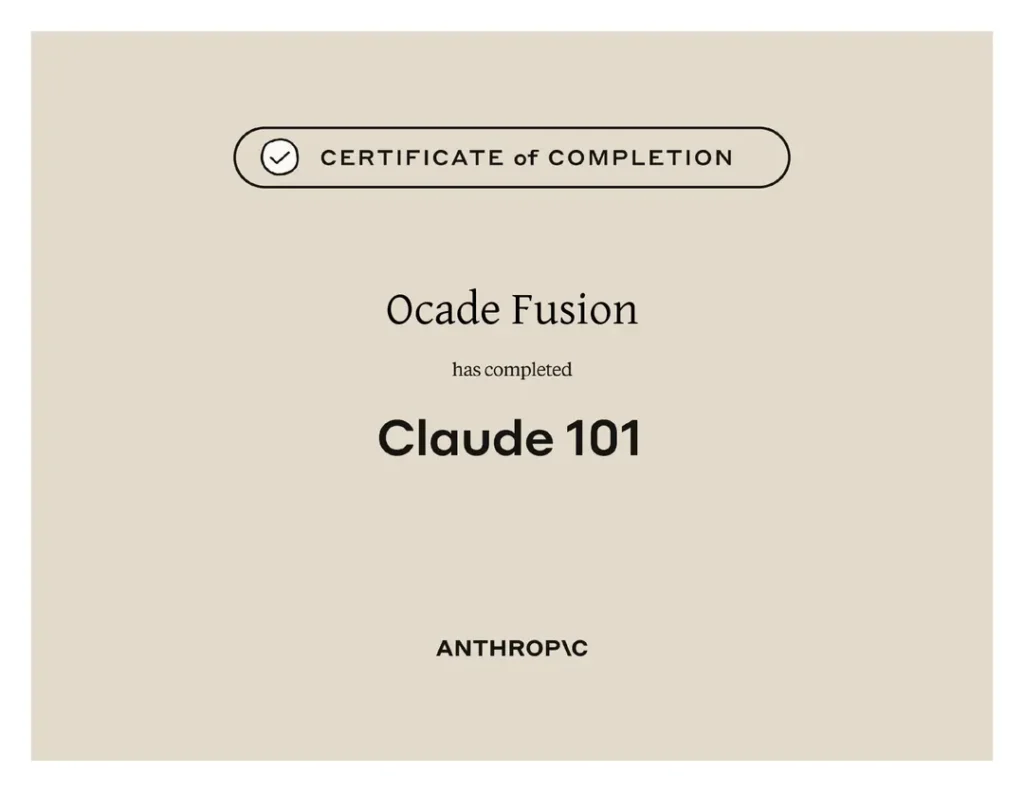 CERTIFICATE of COMPLETION

Ocade Fusion

has completed

Claude 101

ANTHROP\C